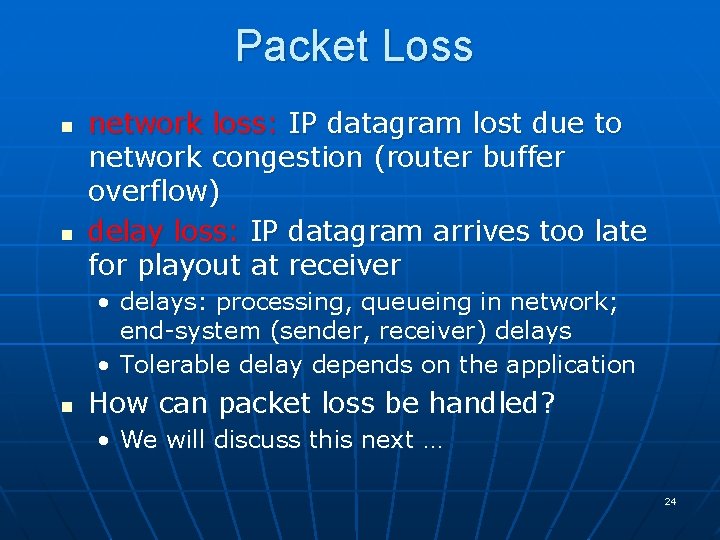 Packet Loss

- network loss: IP datagram lost due to network congestion (router buffer overflow)
- delay loss: IP datagram arrives too late for playout at receiver
  - delays: processing, queueing in network; end-system (sender, receiver) delays
  - Tolerable delay depends on the application
- How can packet loss be handled?
  - We will discuss this next …

24